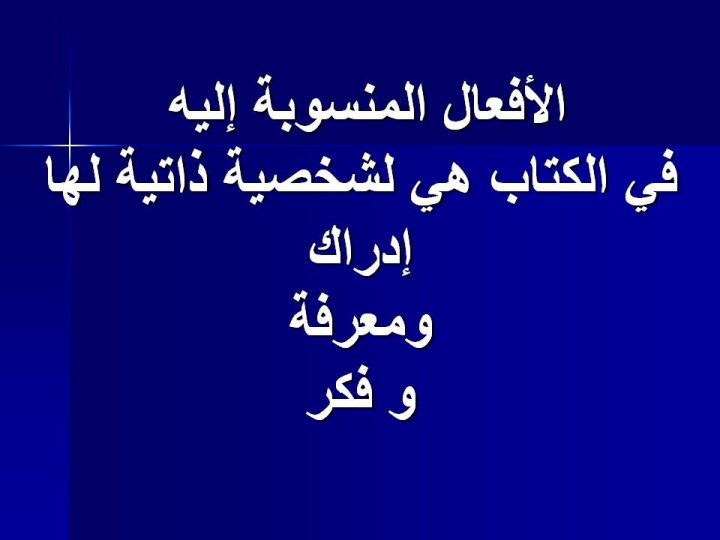 الأفعال المنسوبة إليه
في الكتاب هي لشخصية ذاتية لها
إدراك
ومعرفة
و فكر